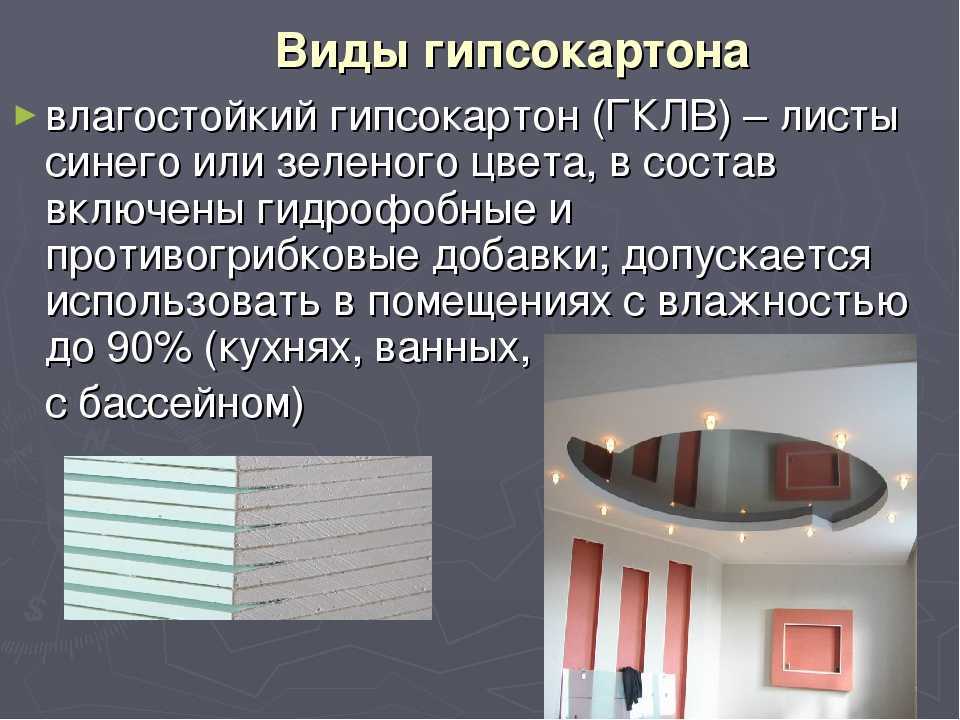 Виды гипсокартона

влагостойкий гипсокартон (ГКЛВ) – листы синего или зеленого цвета, в состав включены гидрофобные и противогрибковые добавки; допускается использовать в помещениях с влажностью до 90% (кухнях, ванных, с бассейном)